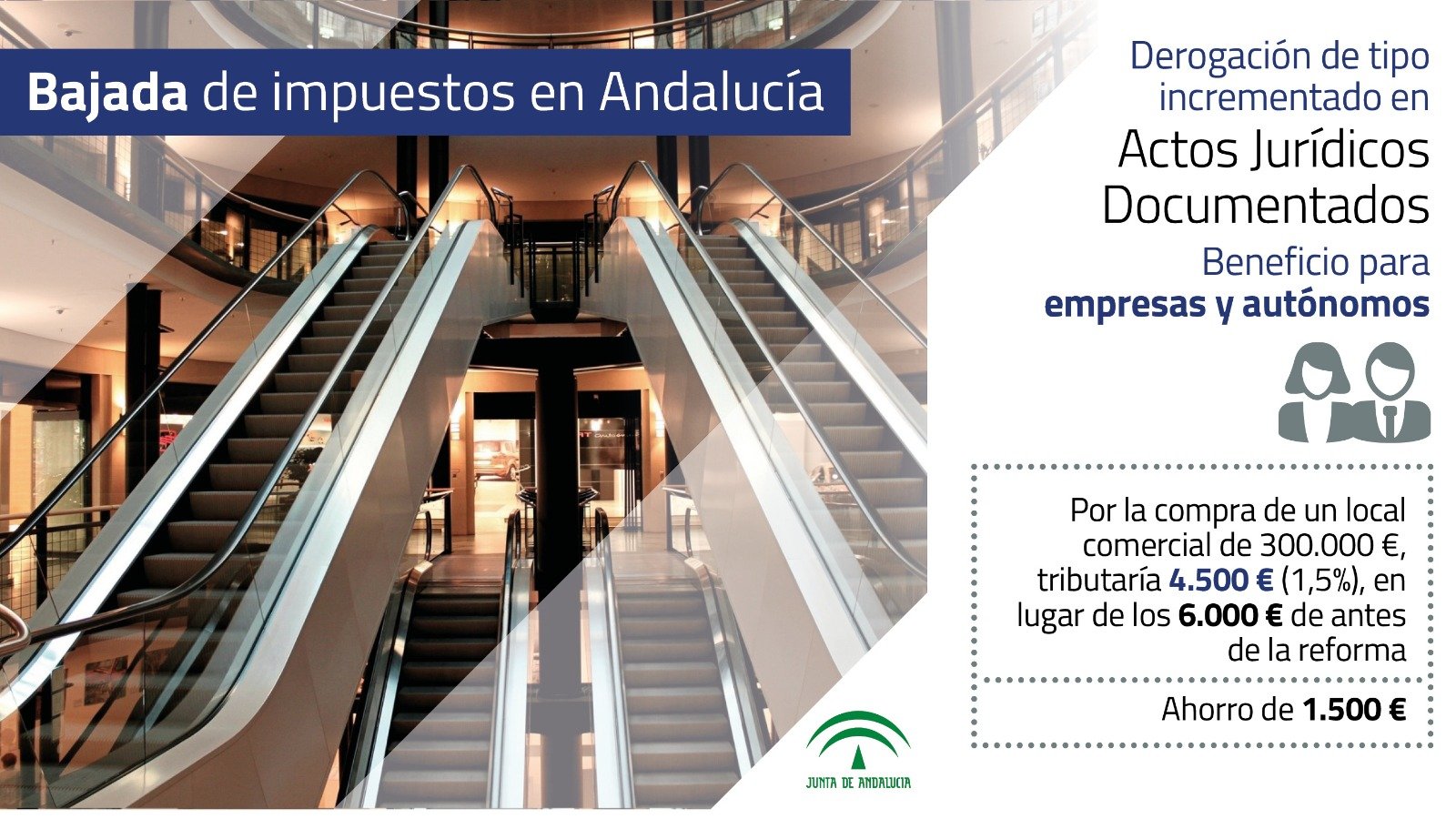 Bajada de impuestos en Andalucía

Derogación de tipo incrementado en
Actos Jurídicos Documentados
Beneficio para
empresas y autónomos

Por la compra de un local comercial de 300.000 €, tributaría 4.500 € (1,5%), en lugar de los 6.000 € de antes de la reforma

Ahorro de 1.500 €

JUNTA DE ANDALUCIA